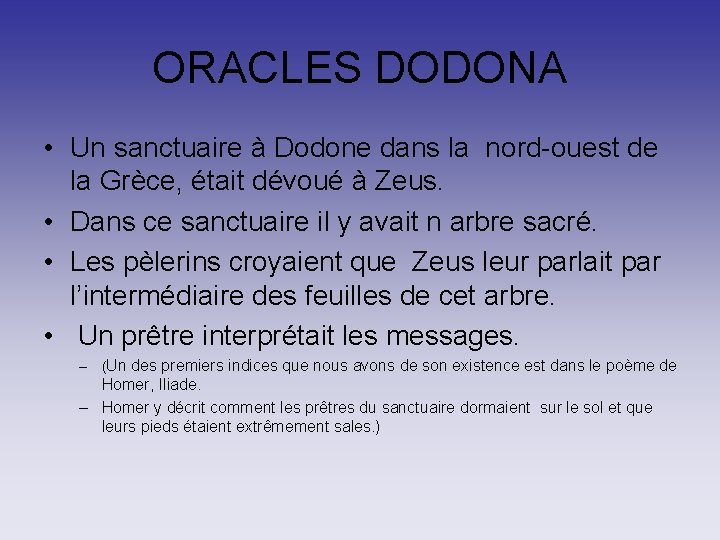 ORACLES DODONA

• Un sanctuaire à Dodone dans la nord-ouest de la Grèce, était dévoué à Zeus.

• Dans ce sanctuaire il y avait n arbre sacré.

• Les pèlerins croyaient que Zeus leur parlait par l'intermédiaire des feuilles de cet arbre.

• Un prêtre interprétait les messages.

– (Un des premiers indices que nous avons de son existence est dans le poème de Homer, Iliade.

– Homer y décrit comment les prêtres du sanctuaire dormaient sur le sol et que leurs pieds étaient extrêmement sales.)